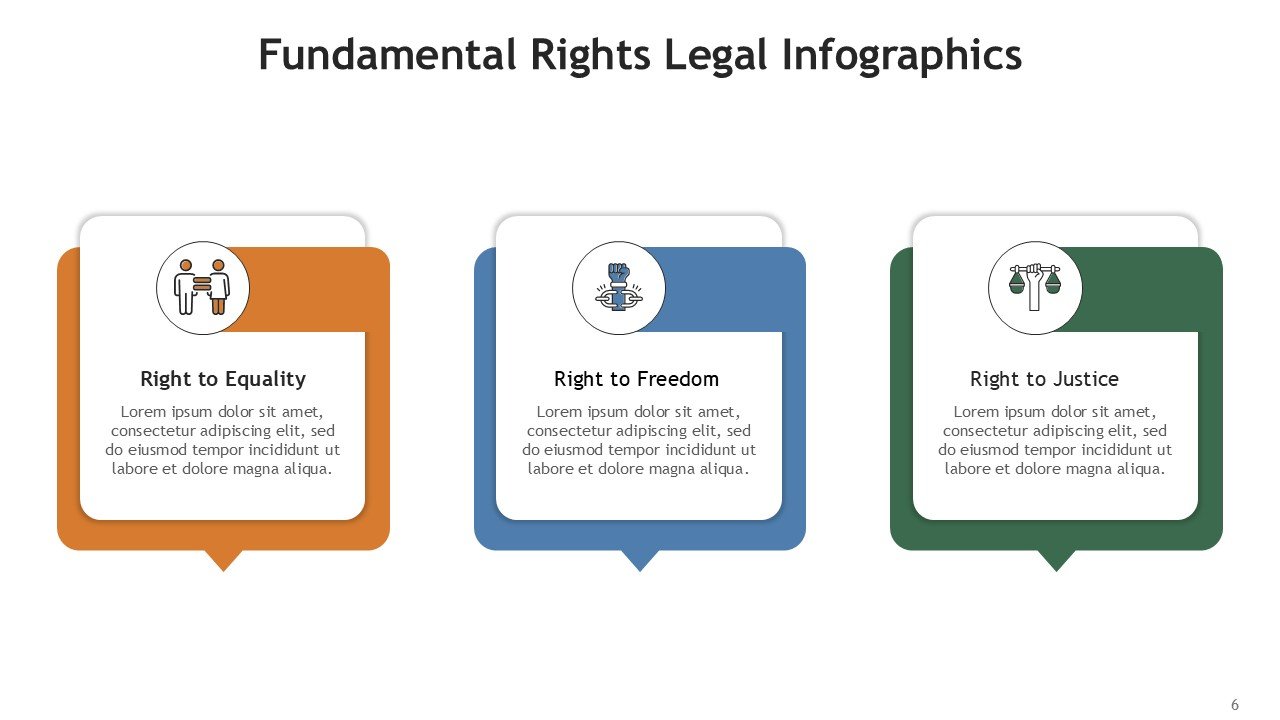 Fundamental Rights Legal Infographics

Right to Equality

Lorem ipsum dolor sit amet, consectetur adipiscing elit, sed do eiusmod tempor incididunt ut labore et dolore magna aliqua.

Right to Freedom

Lorem ipsum dolor sit amet, consectetur adipiscing elit, sed do eiusmod tempor incididunt ut labore et dolore magna aliqua.

Right to Justice

Lorem ipsum dolor sit amet, consectetur adipiscing elit, sed do eiusmod tempor incididunt ut labore et dolore magna aliqua.

6